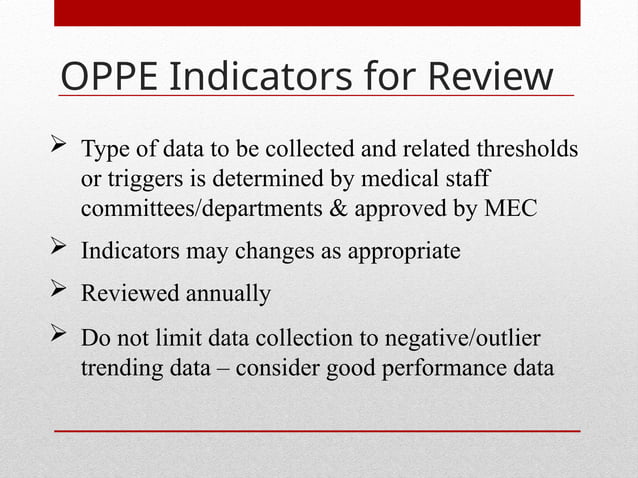 OPPE Indicators for Review

➢ Type of data to be collected and related thresholds or triggers is determined by medical staff committees/departments & approved by MEC

➢ Indicators may changes as appropriate

➢ Reviewed annually

➢ Do not limit data collection to negative/outlier trending data – consider good performance data